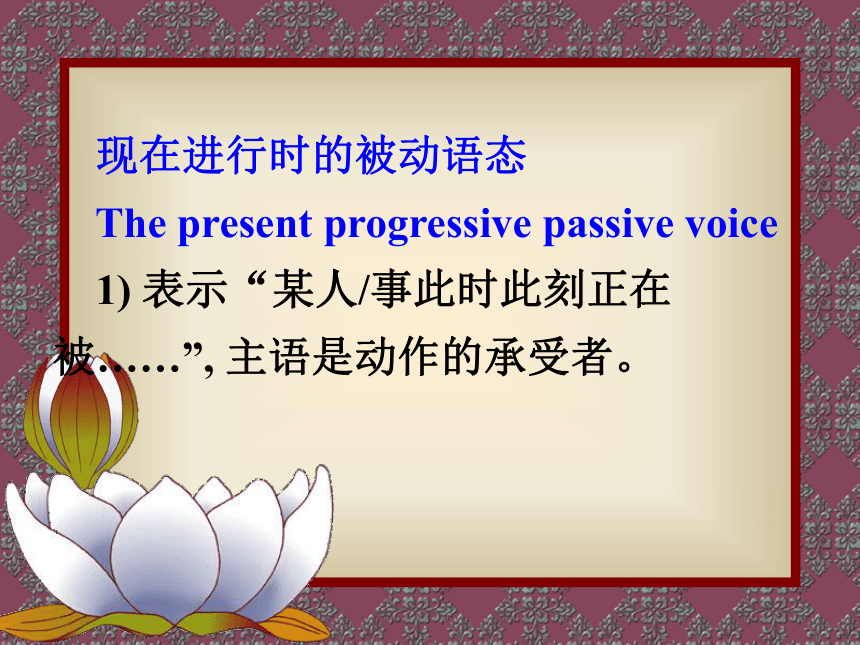 现在进行时的被动语态

The present progressive passive voice

1) 表示 “某人/事此时此刻正在被……”, 主语是动作的承受者。